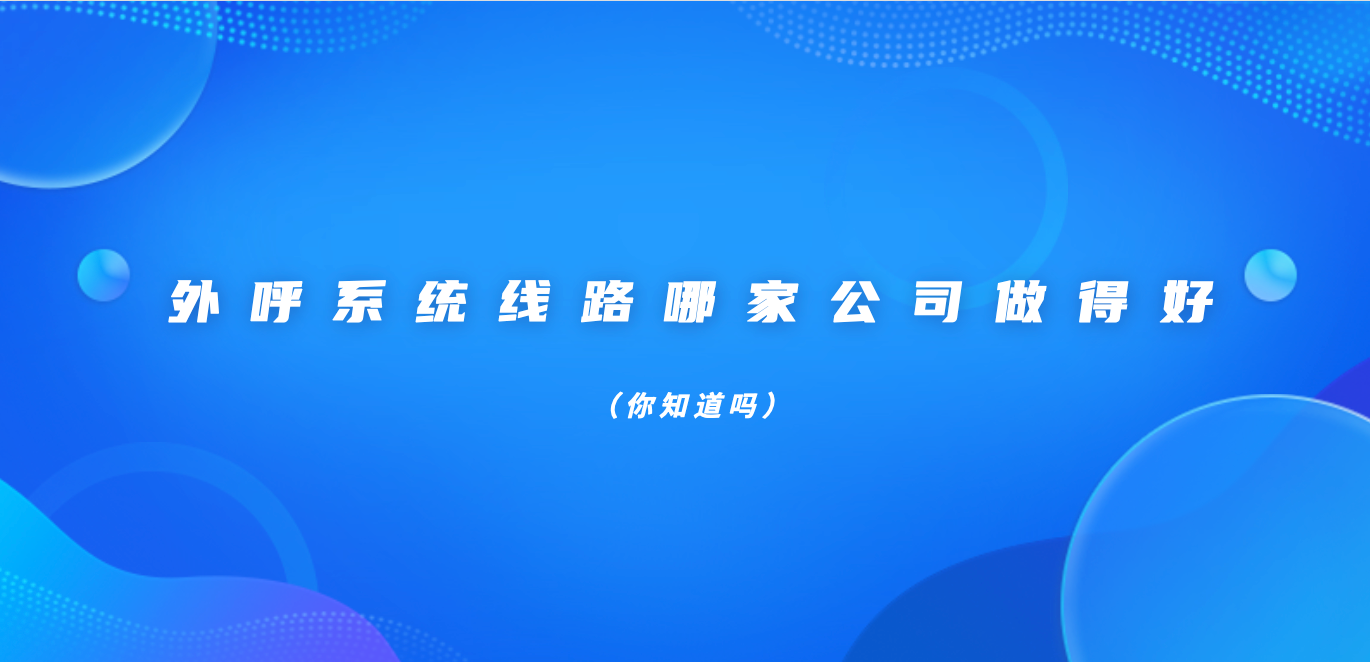 外呼系统线路哪家公司做得好

（你知道吗）